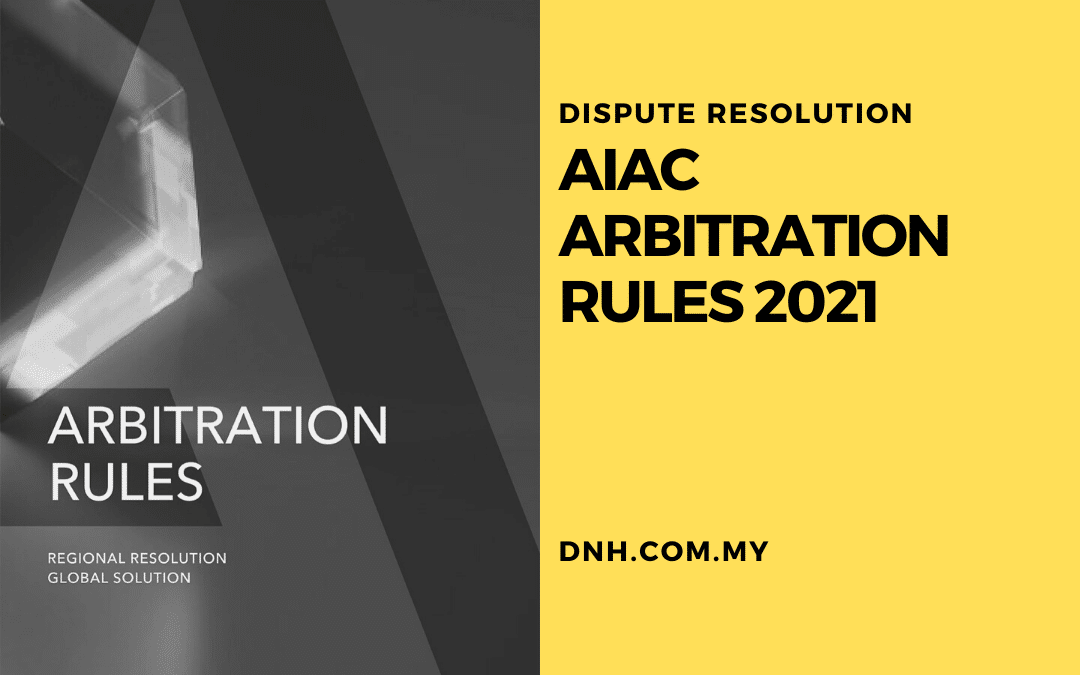 ARBITRATION RULES

REGIONAL RESOLUTION
GLOBAL SOLUTION

DISPUTE RESOLUTION

AIAC ARBITRATION RULES 2021

DNH.COM.MY